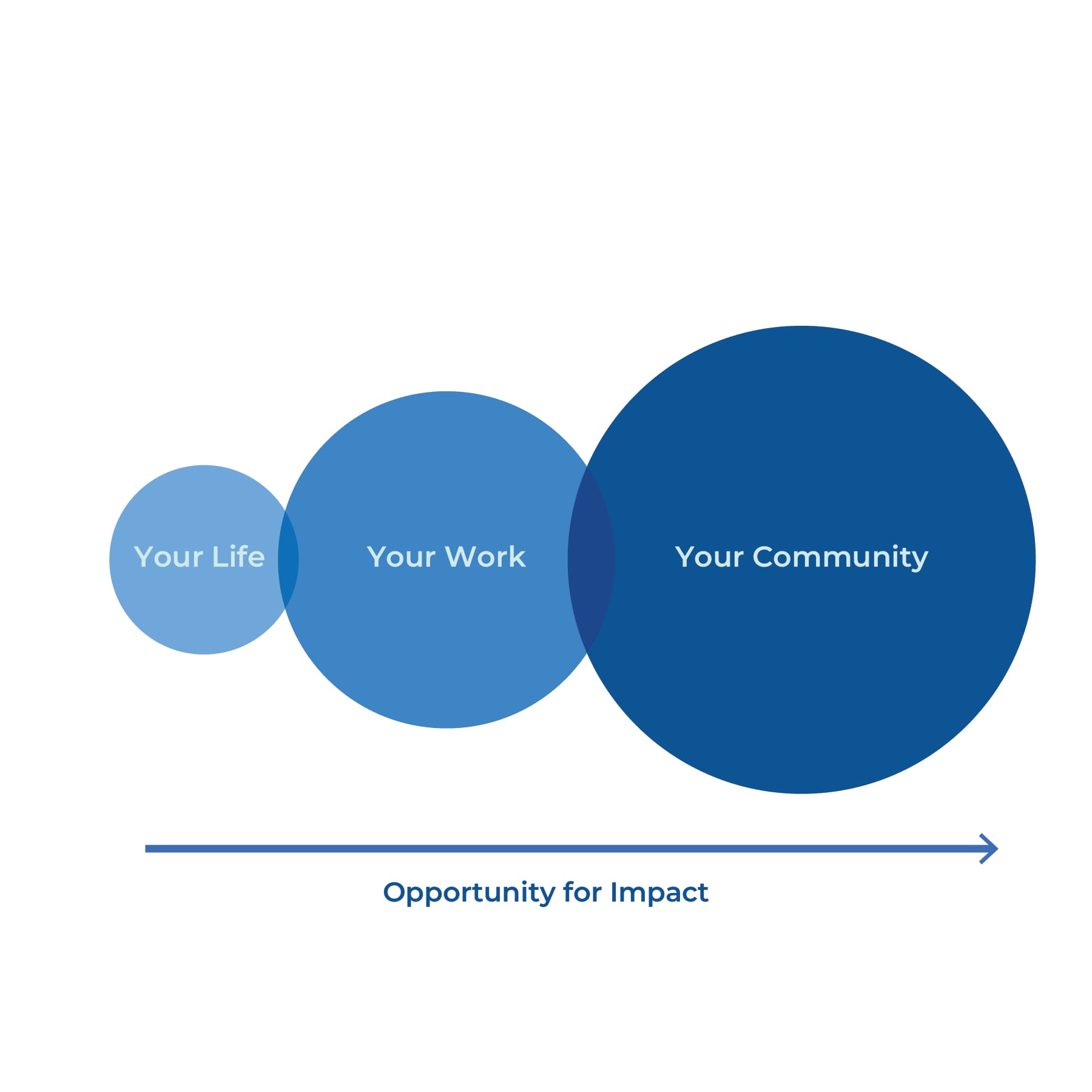 Your Life

Your Work

Your Community

Opportunity for Impact